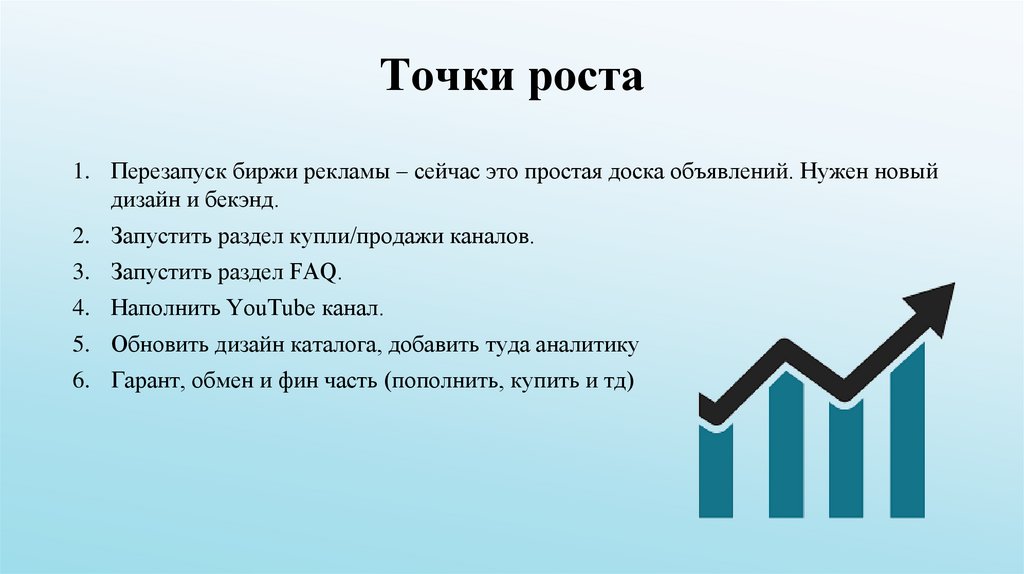 Точки роста

1. Перезапуск биржи рекламы – сейчас это простая доска объявлений. Нужен новый дизайн и бекэнд.
2. Запустить раздел купли/продажи каналов.
3. Запустить раздел FAQ.
4. Наполнить YouTube канал.
5. Обновить дизайн каталога, добавить туда аналитику
6. Гарант, обмен и фин часть (пополнить, купить и тд)